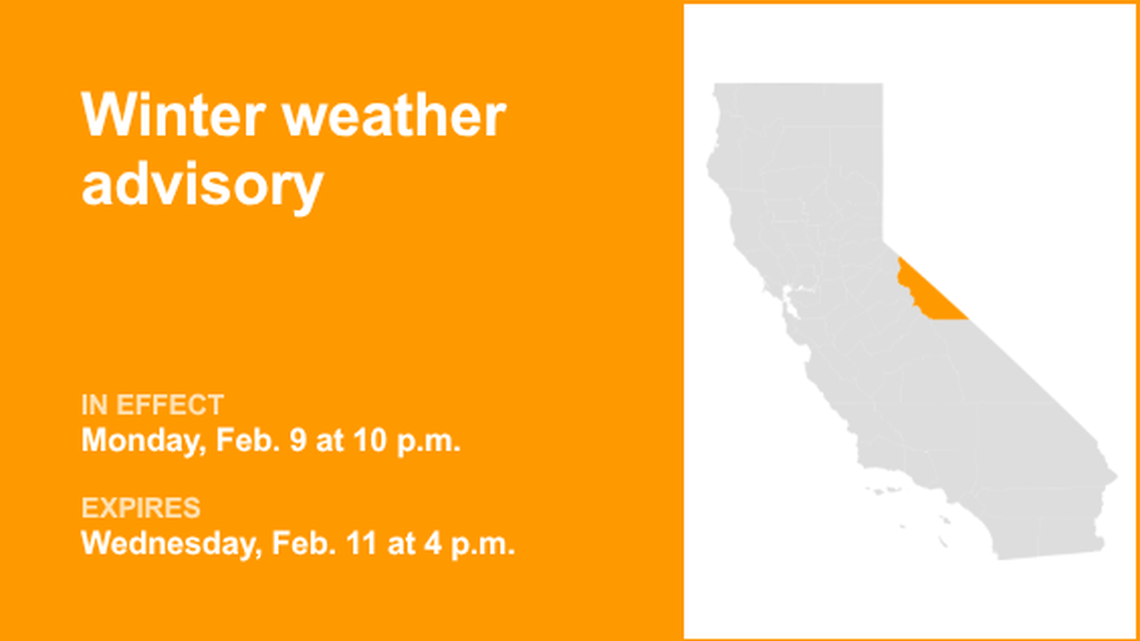 Winter weather advisory

IN EFFECT
Monday, Feb. 9 at 10 p.m.

EXPIRES
Wednesday, Feb. 11 at 4 p.m.